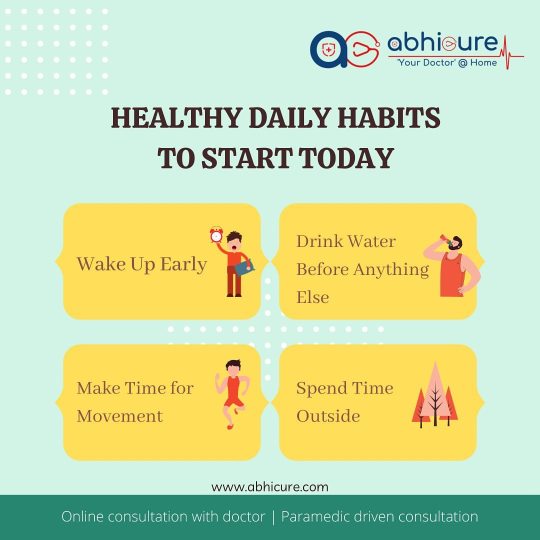 abhicure
'Your Doctor' @ Home

HEALTHY DAILY HABITS TO START TODAY

Wake Up Early

Drink Water Before Anything Else

Make Time for Movement

Spend Time Outside

www.abhicure.com

Online consultation with doctor | Paramedic driven consultation